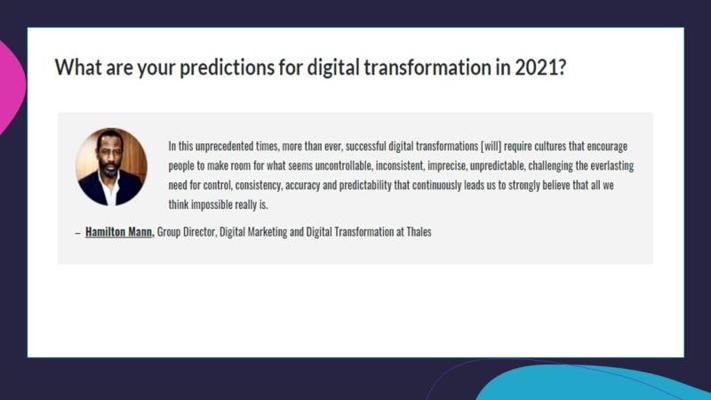 What are your predictions for digital transformation in 2021?

In this unprecedented times, more than ever, successful digital transformations [will] require cultures that encourage people to make room for what seems uncontrollable, inconsistent, imprecise, unpredictable, challenging the everlasting need for control, consistency, accuracy and predictability that continuously leads us to strongly believe that all we think impossible really is.

– Hamilton Mann, Group Director, Digital Marketing and Digital Transformation at Thales